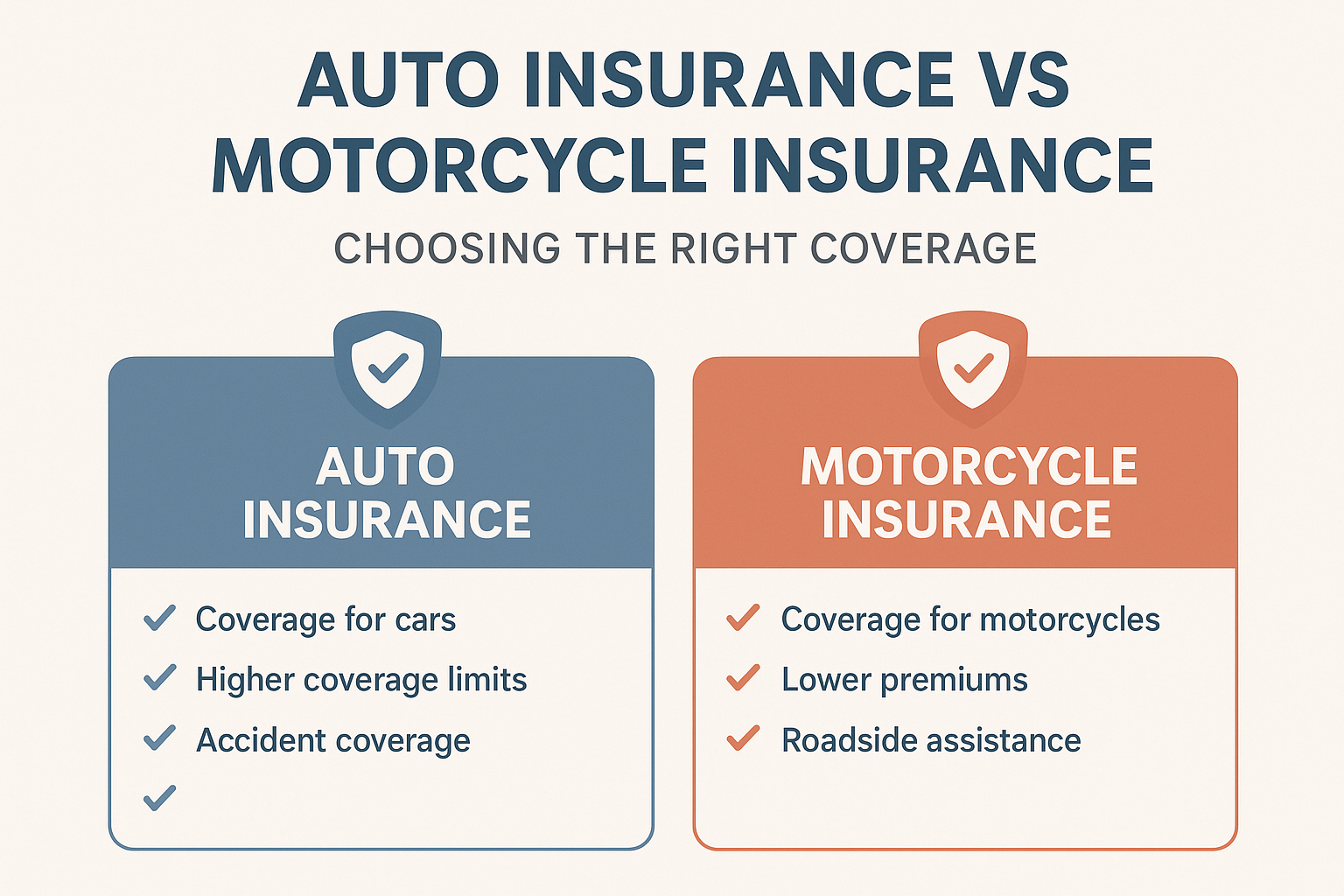 AUTO INSURANCE VS MOTORCYCLE INSURANCE

CHOOSING THE RIGHT COVERAGE

AUTO INSURANCE

Coverage for cars
Higher coverage limits
Accident coverage

MOTORCYCLE INSURANCE

Coverage for motorcycles
Lower premiums
Roadside assistance